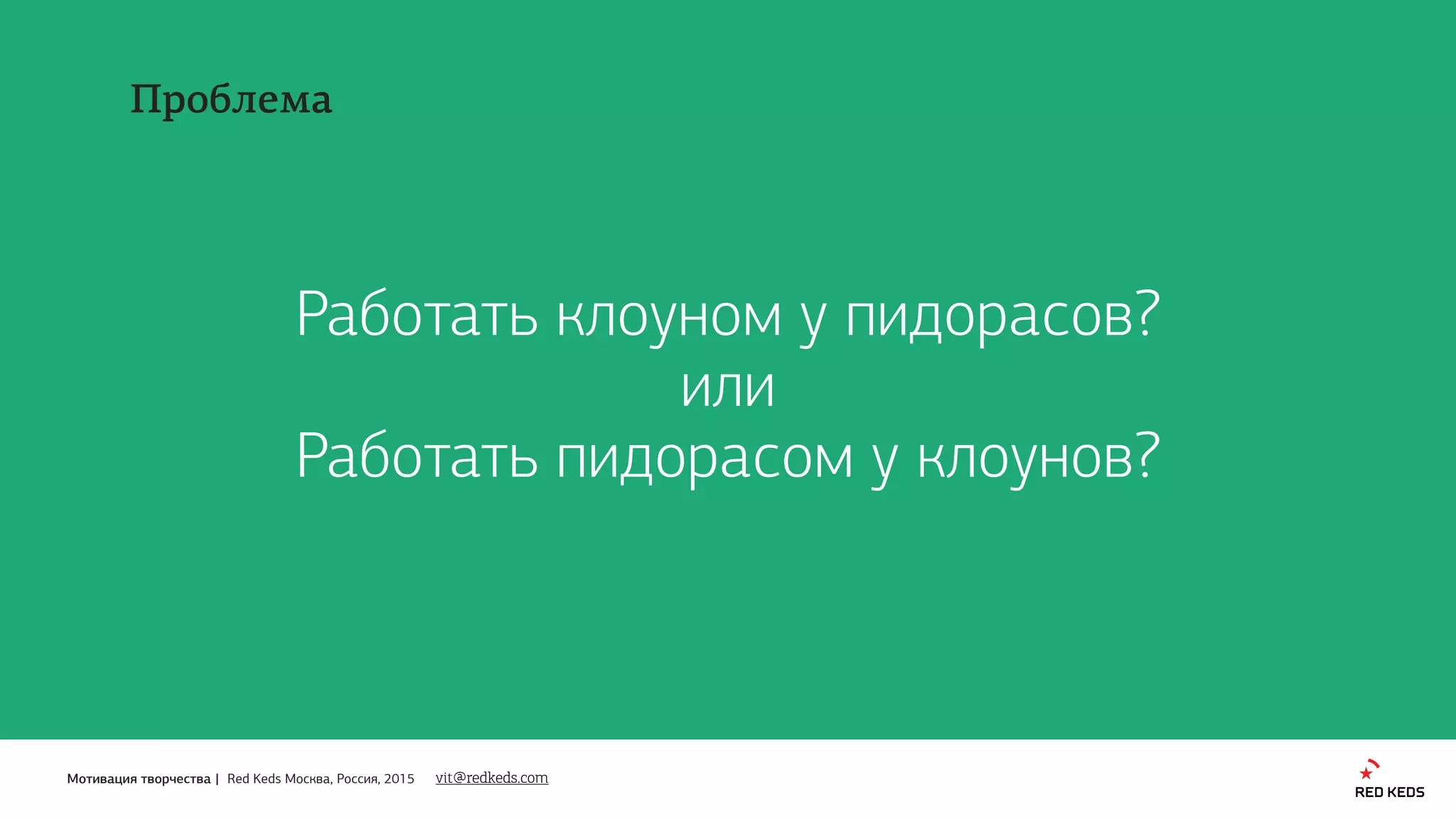 Проблема

Работать клоуном у пидорасов?
или
Работать пидорасом у клоунов?

Мотивация творчества | Red Keds Москва, Россия, 2015 vit@redkeds.com

RED KEDS